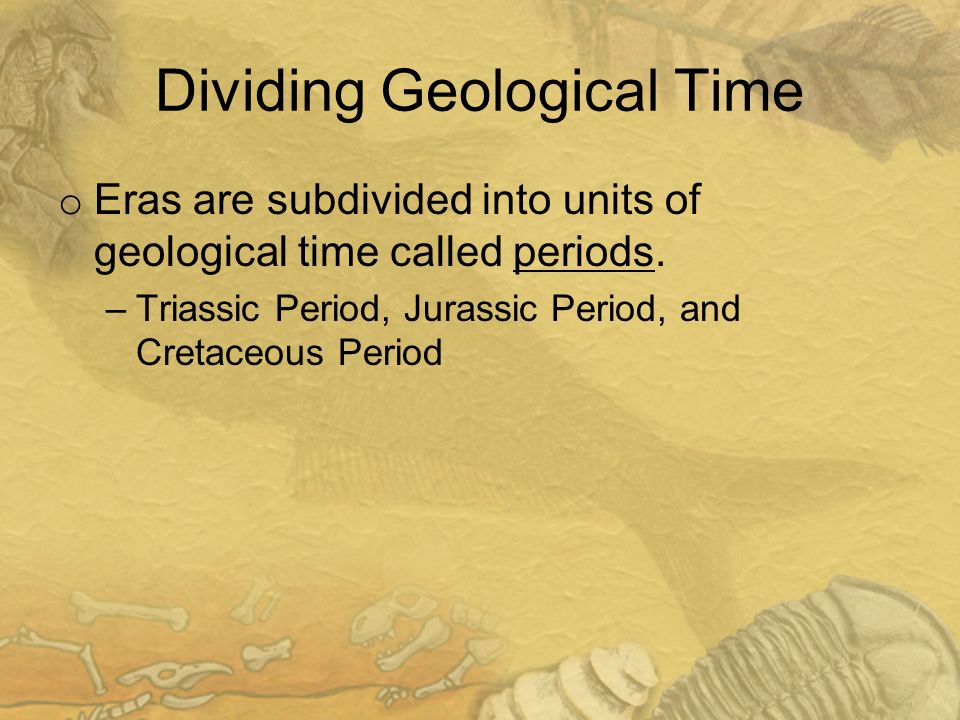 Dividing Geological Time

o Eras are subdivided into units of geological time called periods.

– Triassic Period, Jurassic Period, and Cretaceous Period